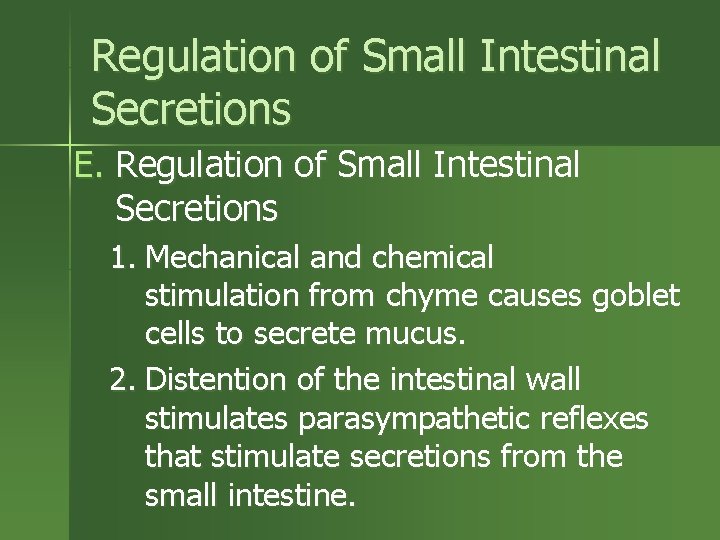 Regulation of Small Intestinal Secretions

E. Regulation of Small Intestinal Secretions

1. Mechanical and chemical stimulation from chyme causes goblet cells to secrete mucus.

2. Distention of the intestinal wall stimulates parasympathetic reflexes that stimulate secretions from the small intestine.